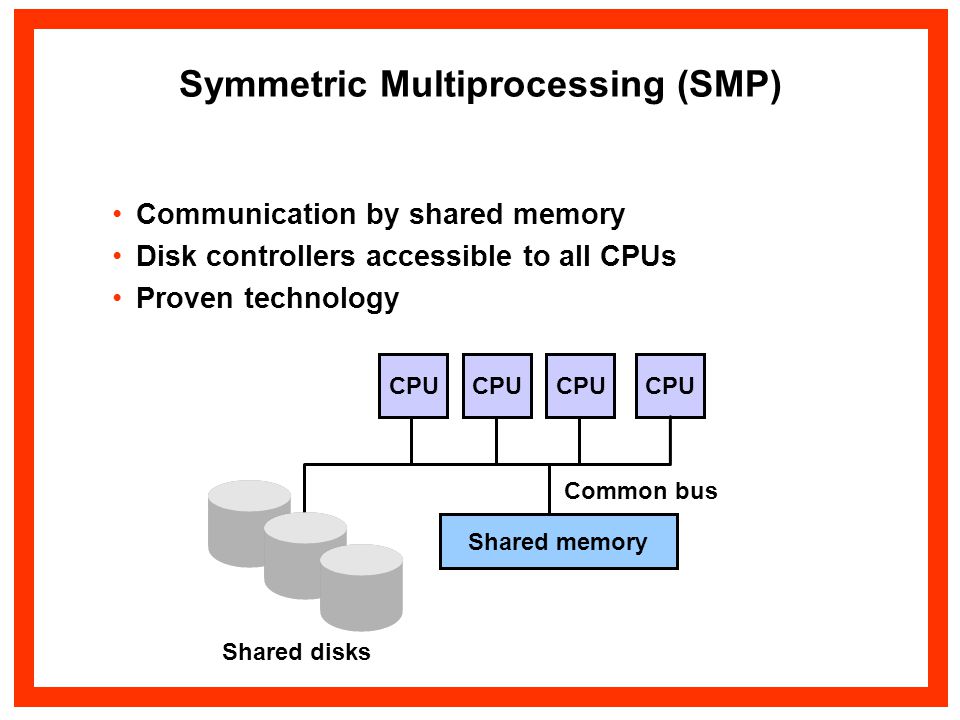 Symmetric Multiprocessing (SMP)

• Communication by shared memory
• Disk controllers accessible to all CPUs
• Proven technology

CPU CPU CPU CPU

Common bus

Shared memory

Shared disks